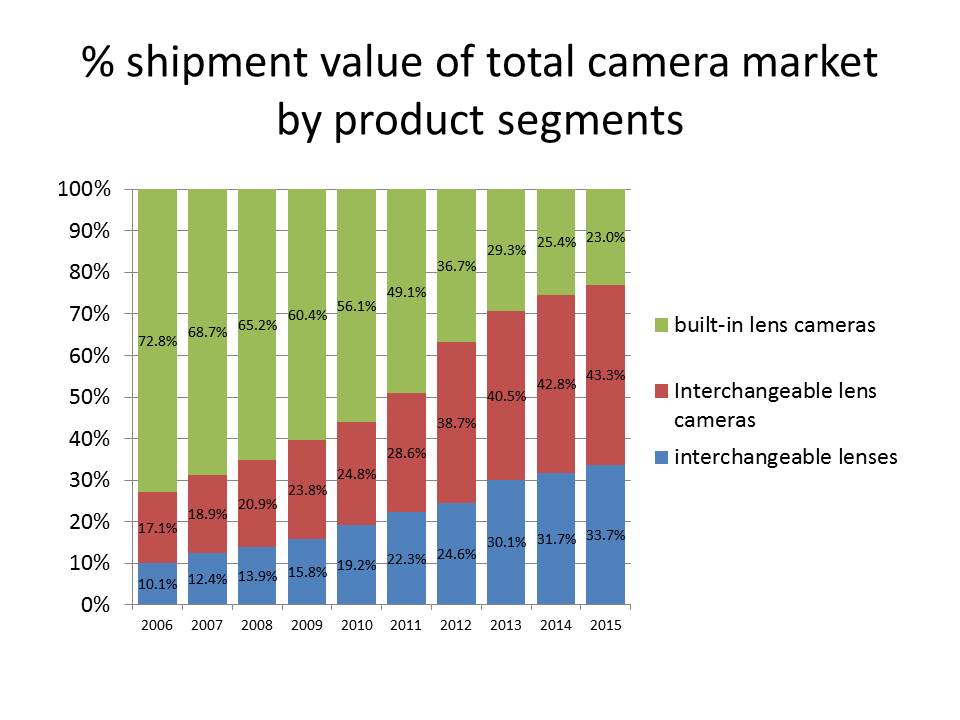 % shipment value of total camera market by product segments

100%
90%
80%
70%
60%
50%
40%
30%
20%
10%
0%

72.8%
68.7%
65.2%
60.4%
56.1%
49.1%
36.7%
29.3%
25.4%
23.0%

17.1%
18.9%
20.9%
23.8%
24.8%
28.6%
38.7%
40.5%
42.8%
43.3%

10.1%
12.4%
13.9%
15.8%
19.2%
22.3%
24.6%
30.1%
31.7%
33.7%

2006 2007 2008 2009 2010 2011 2012 2013 2014 2015

built-in lens cameras
Interchangeable lens cameras
interchangeable lenses